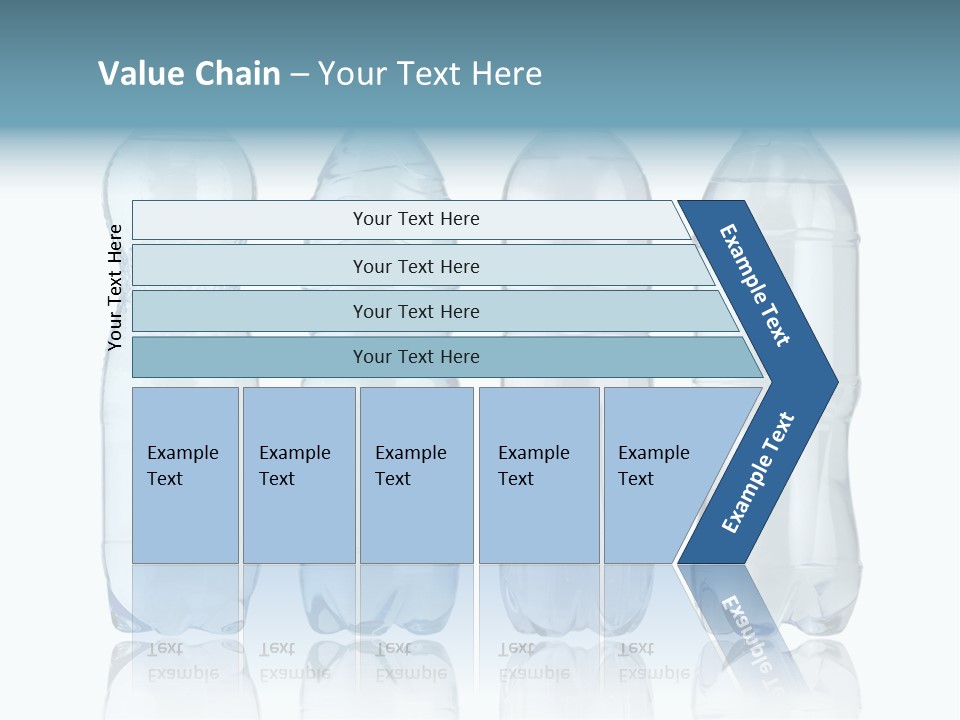 Value Chain – Your Text Here

Your Text Here

Your Text Here

Your Text Here

Your Text Here

Your Text Here

Example Text

Example Text

Example Text

Example Text

Example Text

Example Text

Example Text